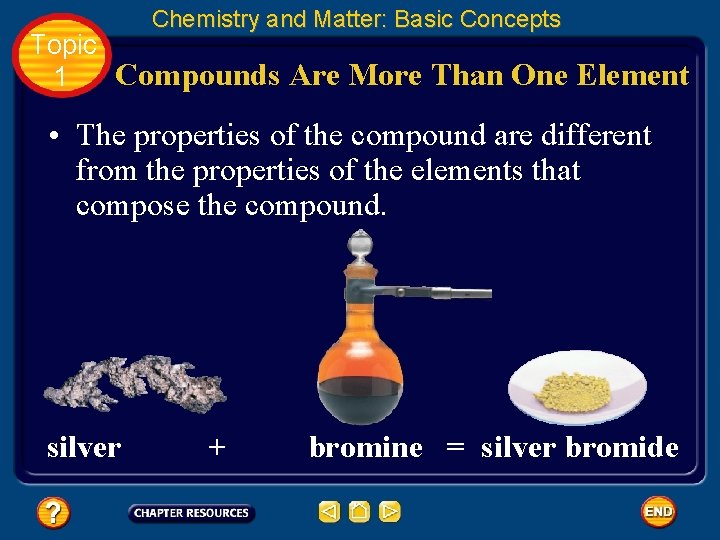 Chemistry and Matter: Basic Concepts

Topic 1

Compounds Are More Than One Element

• The properties of the compound are different from the properties of the elements that compose the compound.

silver + bromine = silver bromide

?

CHAPTER RESOURCES

END